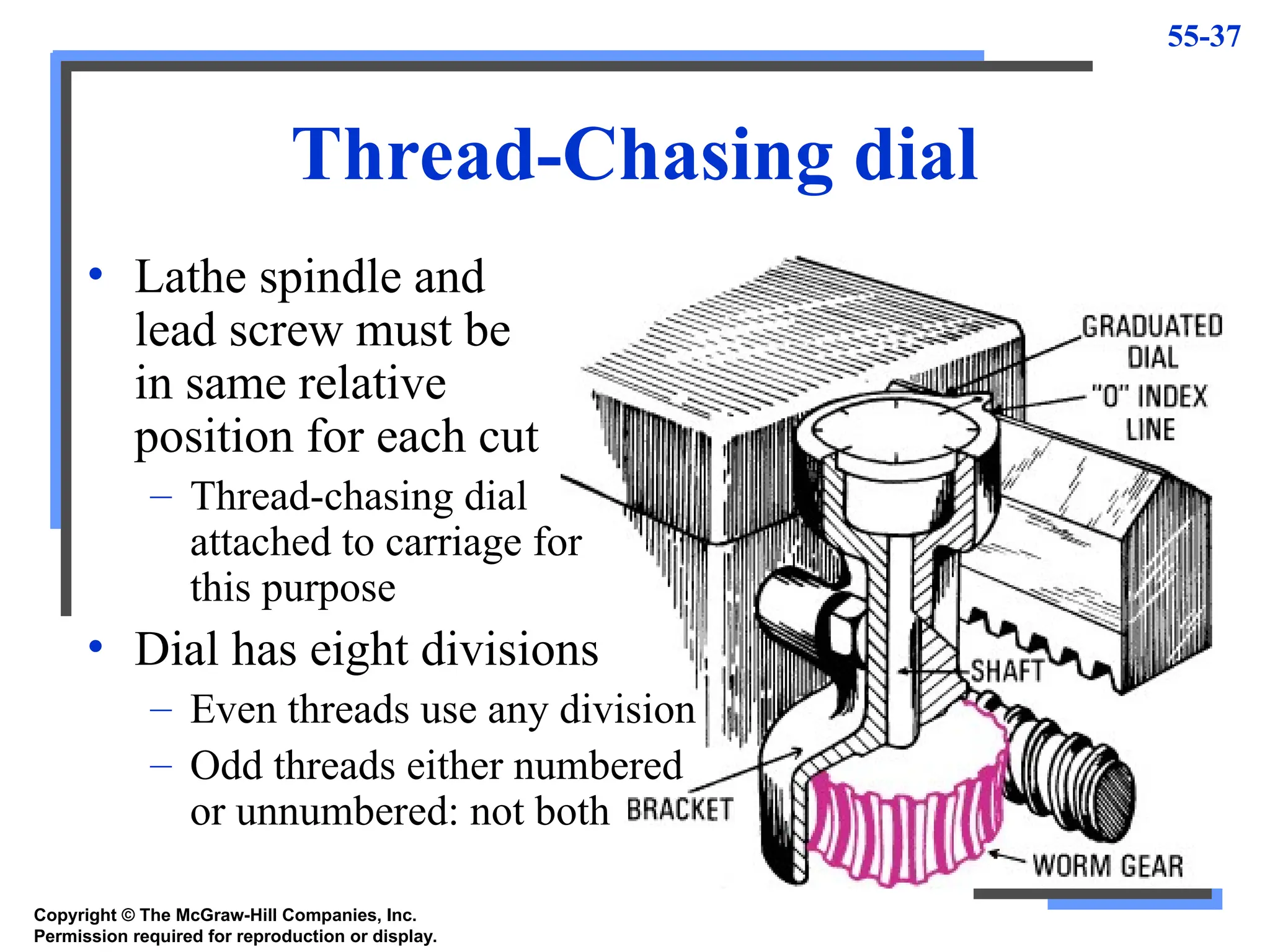 55-37

Thread-Chasing dial

• Lathe spindle and lead screw must be in same relative position for each cut
– Thread-chasing dial attached to carriage for this purpose
• Dial has eight divisions
– Even threads use any division
– Odd threads either numbered or unnumbered: not both

GRADUATED DIAL
"0" INDEX LINE
SHAFT
BRACKET
WORM GEAR

Copyright © The McGraw-Hill Companies, Inc.
Permission required for reproduction or display.